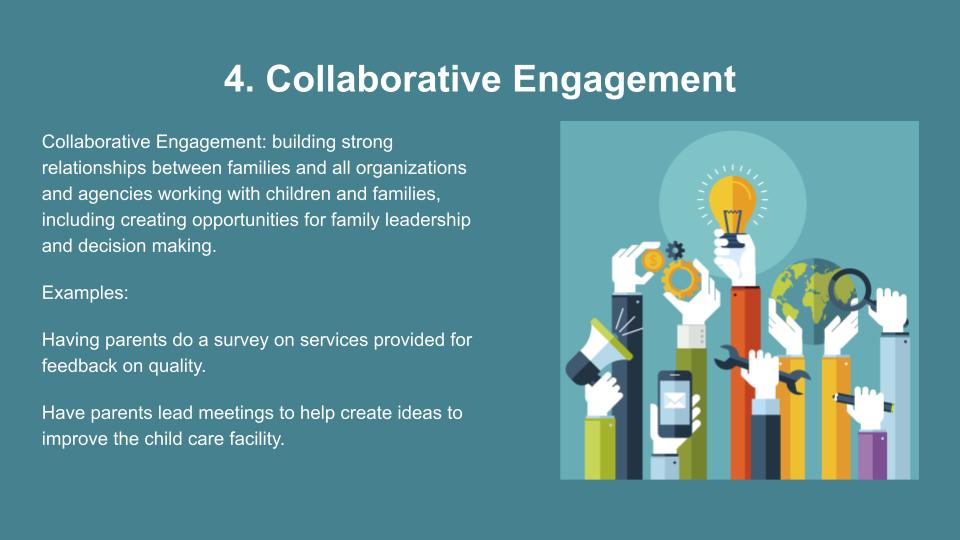 4. Collaborative Engagement

Collaborative Engagement: building strong relationships between families and all organizations and agencies working with children and families, including creating opportunities for family leadership and decision making.

Examples:

Having parents do a survey on services provided for feedback on quality.

Have parents lead meetings to help create ideas to improve the child care facility.